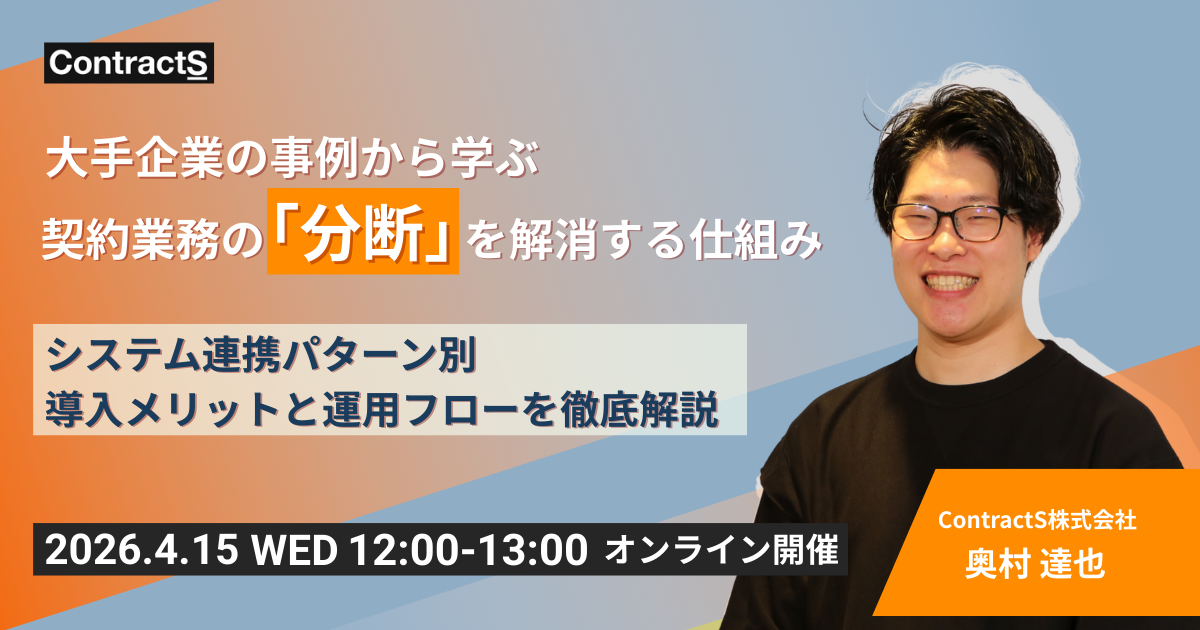 ContractS

大手企業の事例から学ぶ
契約業務の「分断」を解消する仕組み

システム連携パターン別
導入メリットと運用フローを徹底解説

2026.4.15 WED 12:00-13:00 オンライン開催

ContractS株式会社
奥村 達也